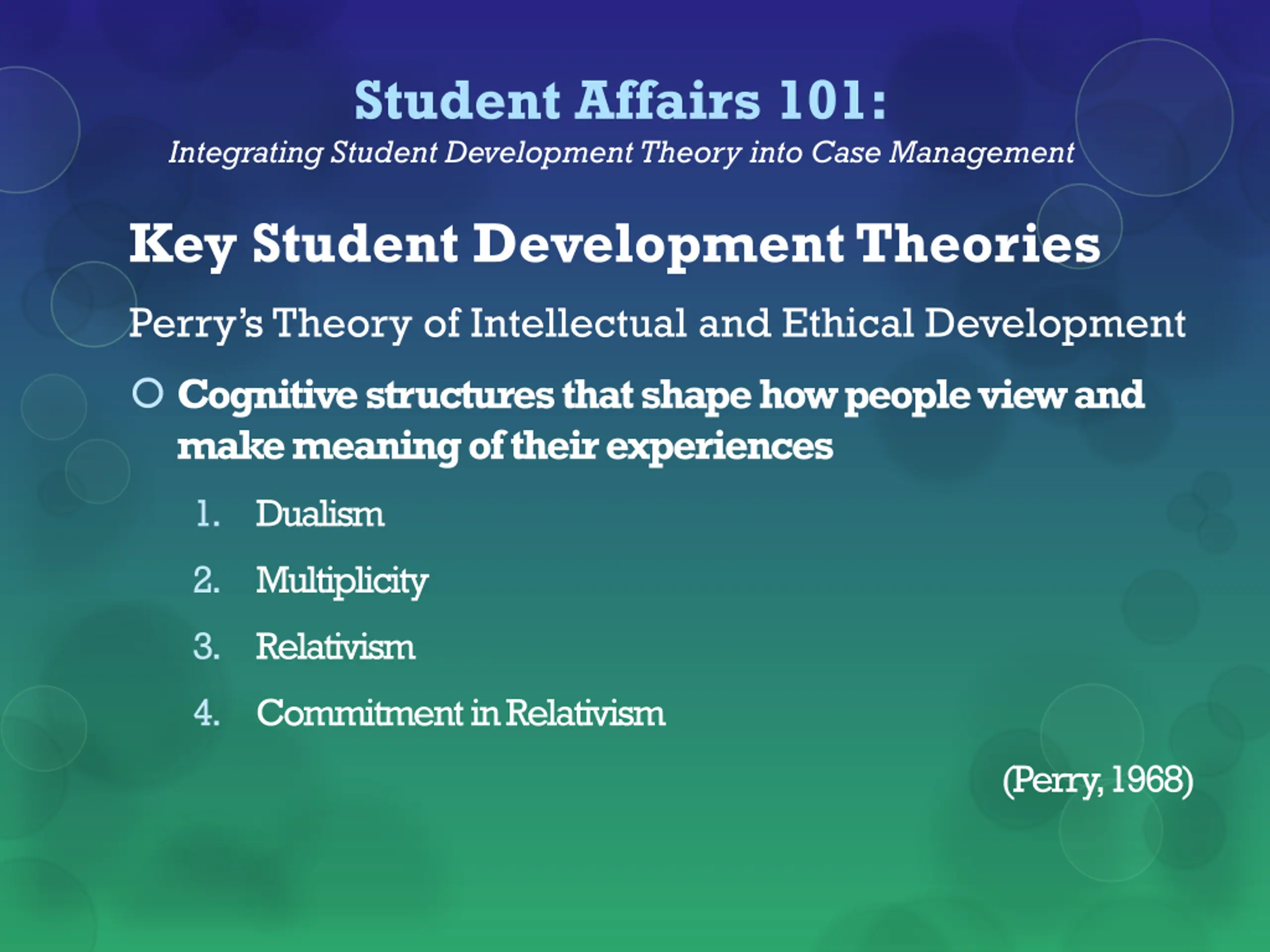 Student Affairs 101:
Integrating Student Development Theory into Case Management

Key Student Development Theories

Perry's Theory of Intellectual and Ethical Development

Cognitive structures that shape how people view and make meaning of their experiences

1. Dualism
2. Multiplicity
3. Relativism
4. Commitment in Relativism

(Perry, 1968)